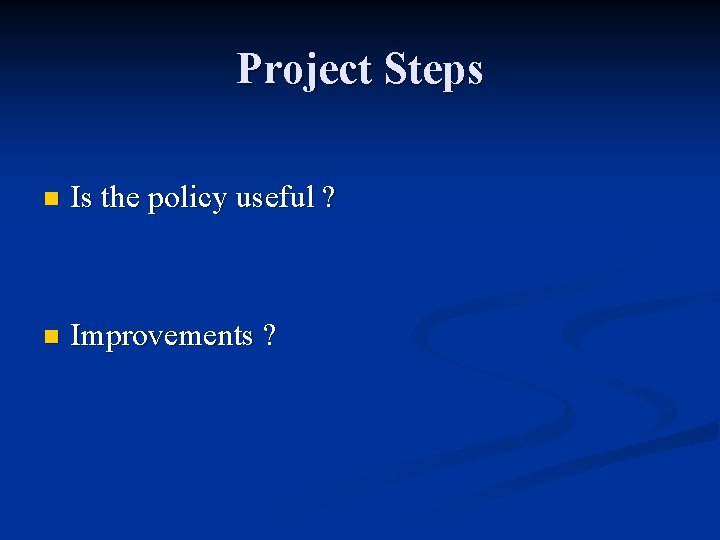 Project Steps

- Is the policy useful ?

- Improvements ?